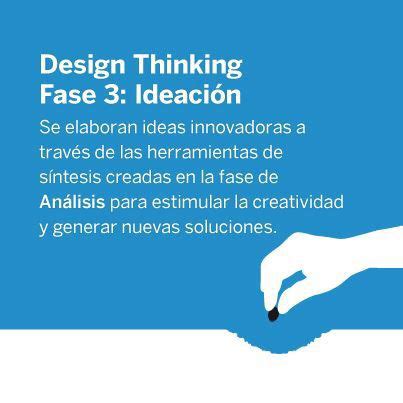 Design Thinking
Fase 3: Ideación

Se elaboran ideas innovadoras a través de las herramientas de síntesis creadas en la fase de Análisis para estimular la creatividad y generar nuevas soluciones.